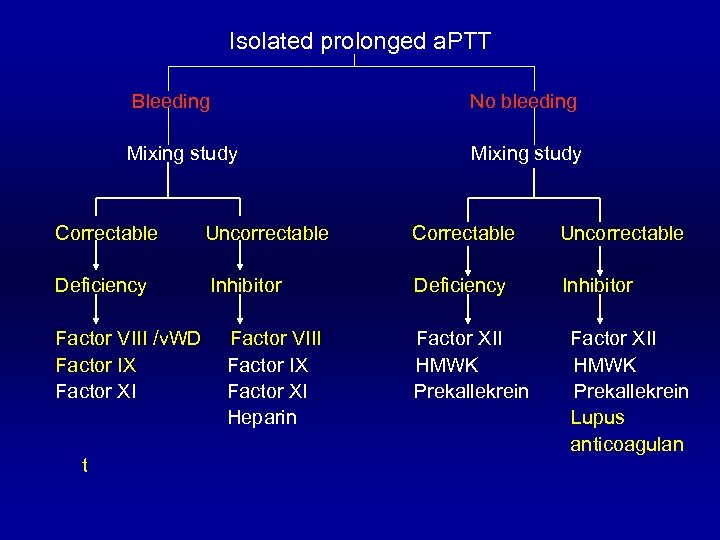 Isolated prolonged aPTT

Bleeding

Mixing study

Correctable

Deficiency

Factor VIII /vWD
Factor IX
Factor XI

Uncorrectable

Inhibitor

Factor VIII
Factor IX
Factor XI
Heparin

No bleeding

Mixing study

Correctable

Deficiency

Factor XII
HMWK
Prekallekrein

Uncorrectable

Inhibitor

Factor XII
HMWK
Prekallekrein
Lupus anticoagulan

t